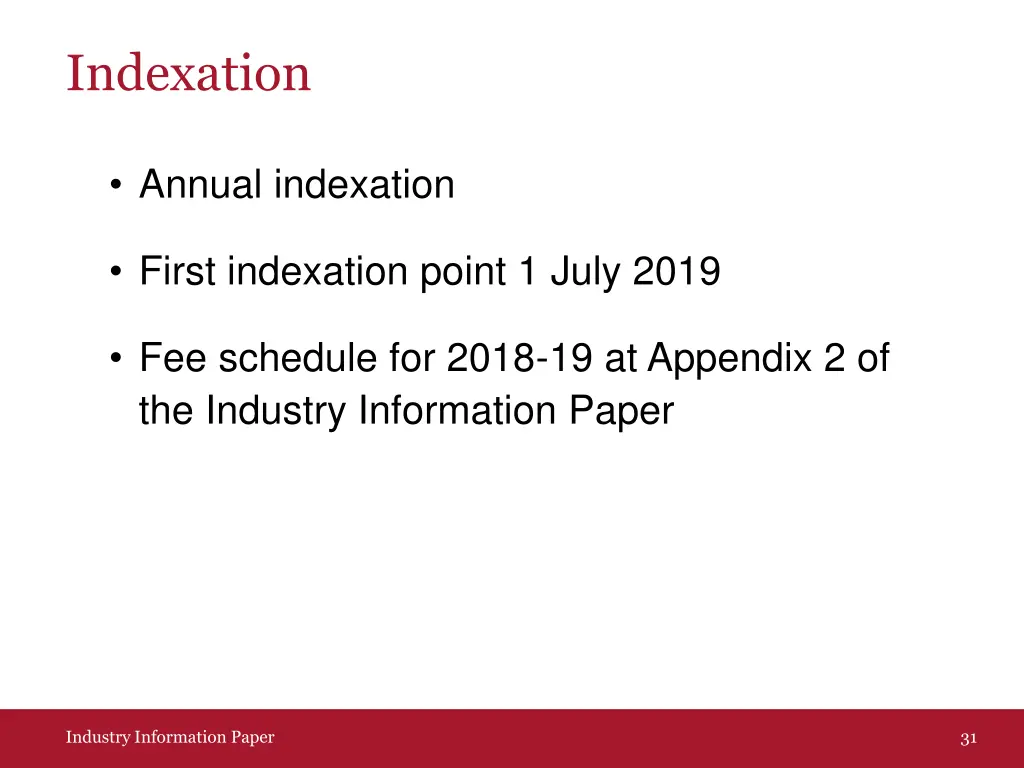 Indexation

• Annual indexation

• First indexation point 1 July 2019

• Fee schedule for 2018-19 at Appendix 2 of the Industry Information Paper

Industry Information Paper

31